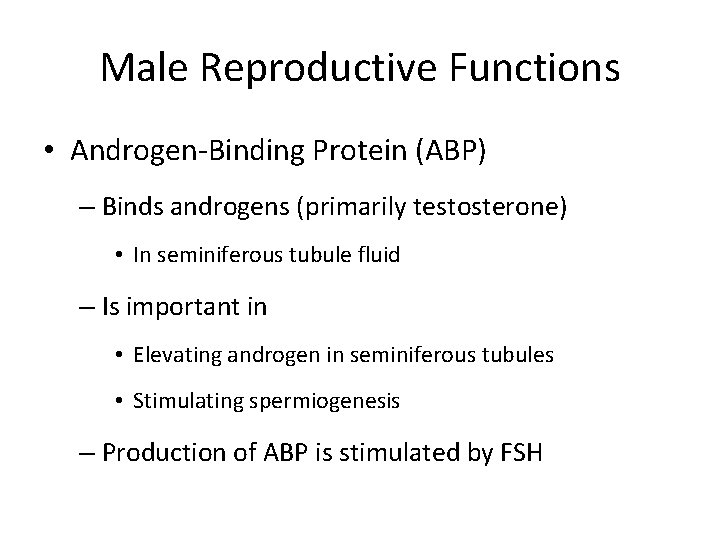 Male Reproductive Functions

• Androgen-Binding Protein (ABP)

– Binds androgens (primarily testosterone)

• In seminiferous tubule fluid

– Is important in

• Elevating androgen in seminiferous tubules

• Stimulating spermiogenesis

– Production of ABP is stimulated by FSH